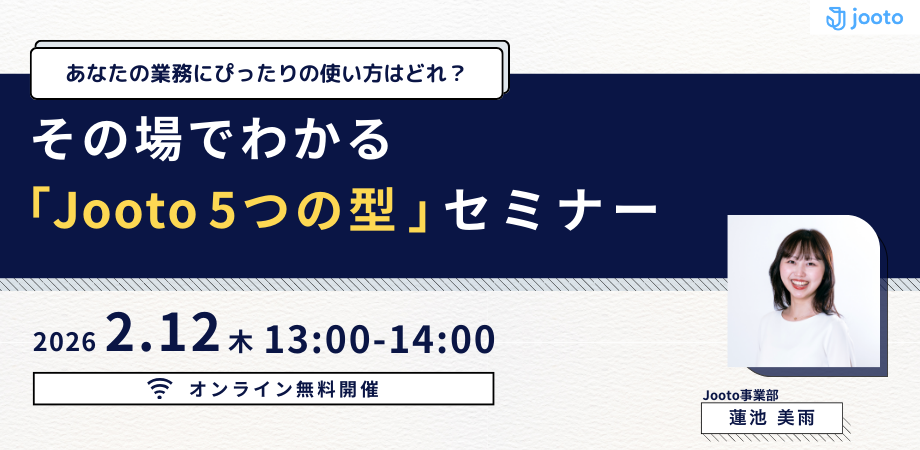 jooto

あなたの業務にぴったりの使い方はどれ？

その場でわかる
「Jooto 5つの型」セミナー

2026 2.12 木 13:00-14:00

オンライン無料開催

Jooto事業部
蓮池 美雨